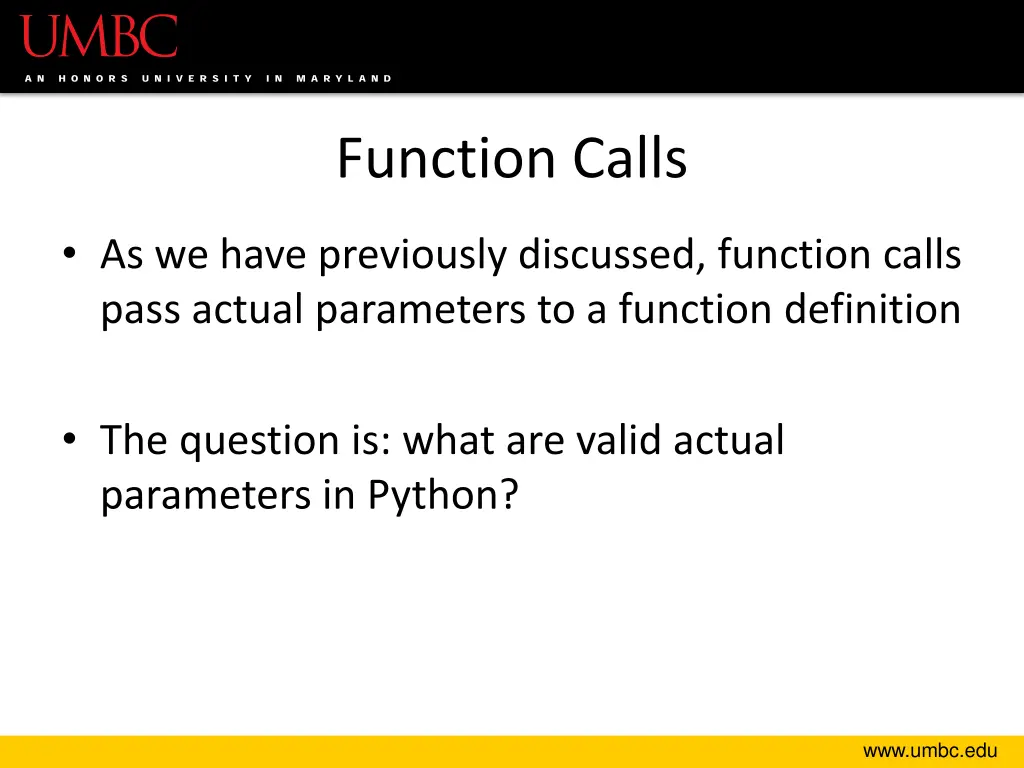 UMBC
AN HONORS UNIVERSITY IN MARYLAND

Function Calls

• As we have previously discussed, function calls pass actual parameters to a function definition

• The question is: what are valid actual parameters in Python?

www.umbc.edu